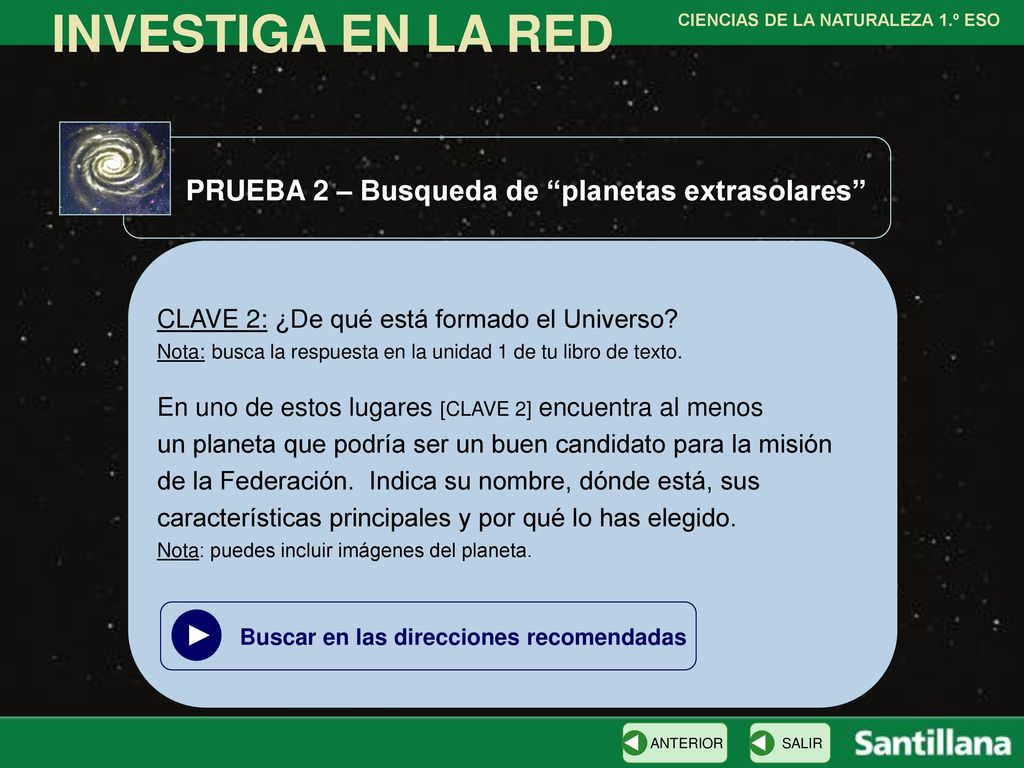 INVESTIGA EN LA RED

CIENCIAS DE LA NATURALEZA 1.º ESO

PRUEBA 2 – Busqueda de “planetas extrasolares”

CLAVE 2: ¿De qué está formado el Universo?
Nota: busca la respuesta en la unidad 1 de tu libro de texto.

En uno de estos lugares [CLAVE 2] encuentra al menos un planeta que podría ser un buen candidato para la misión de la Federación. Indica su nombre, dónde está, sus características principales y por qué lo has elegido.
Nota: puedes incluir imágenes del planeta.

Buscar en las direcciones recomendadas

ANTERIOR

SALIR

Santillana